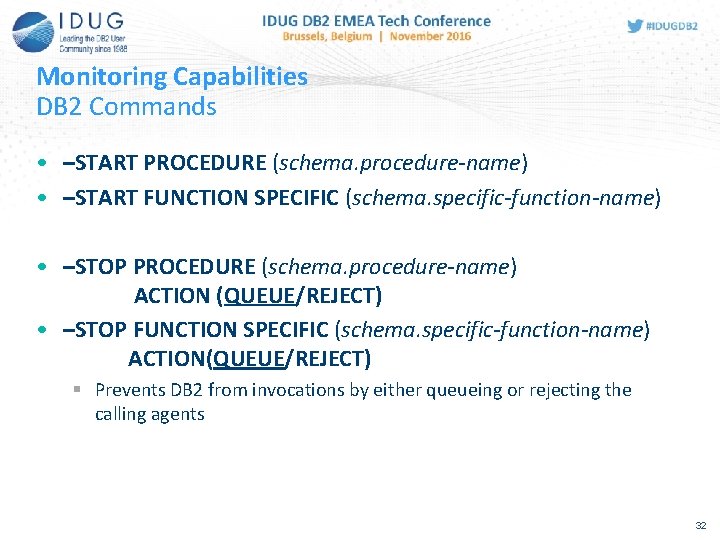 IDUG
Leading the DB2 User Community since 1988

IDUG DB2 EMEA Tech Conference
Brussels, Belgium | November 2016

#IDUGDB2

Monitoring Capabilities
DB2 Commands

• –START PROCEDURE (schema.procedure-name)
• –START FUNCTION SPECIFIC (schema.specific-function-name)

• –STOP PROCEDURE (schema.procedure-name) ACTION (QUEUE/REJECT)
• –STOP FUNCTION SPECIFIC (schema.specific-function-name) ACTION(QUEUE/REJECT)
▪ Prevents DB2 from invocations by either queueing or rejecting the calling agents

32